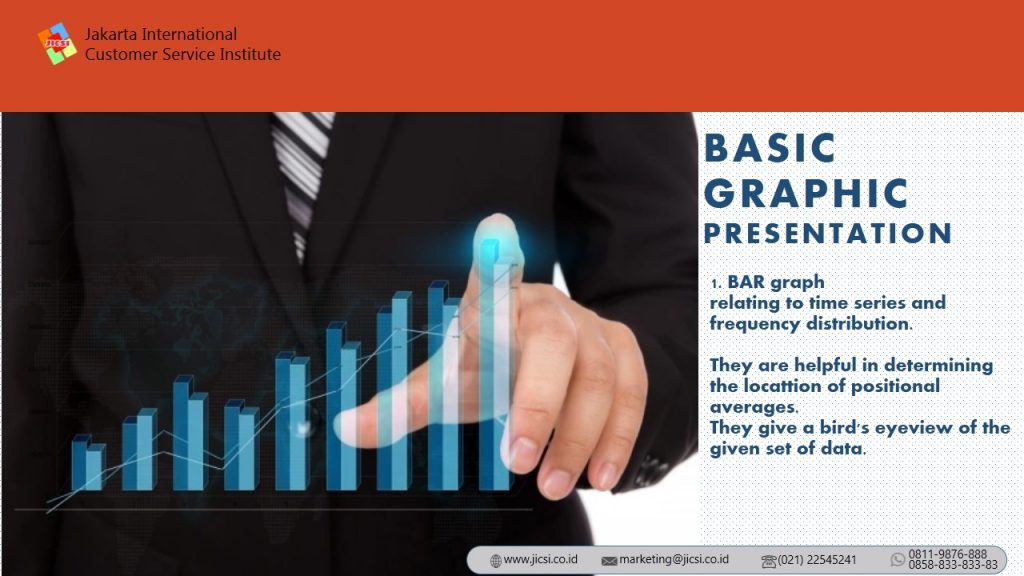 JICSI

Jakarta International
Customer Service Institute

BASIC GRAPHIC PRESENTATION

1. BAR graph
relating to time series and frequency distribution.

They are helpful in determining the locattion of positional averages.
They give a bird's eyeview of the given set of data.

www.jicsi.co.id marketing@jicsi.co.id (021) 22545241 0811-9876-888 0858-833-833-83